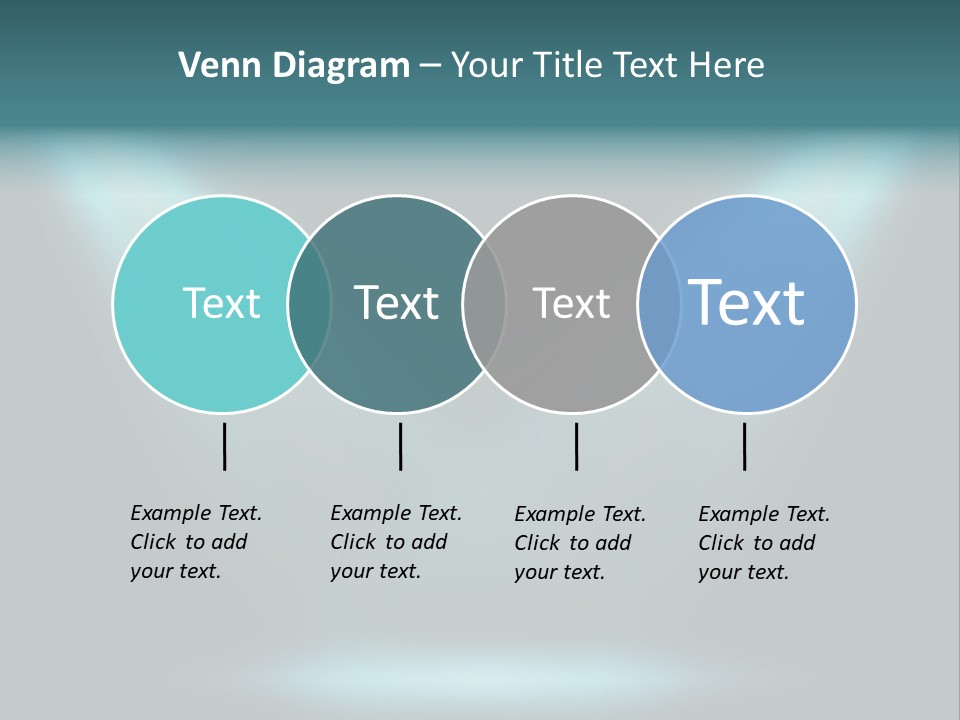 Venn Diagram – Your Title Text Here

Text

Text

Text

Text

Example Text. Click to add your text.

Example Text. Click to add your text.

Example Text. Click to add your text.

Example Text. Click to add your text.